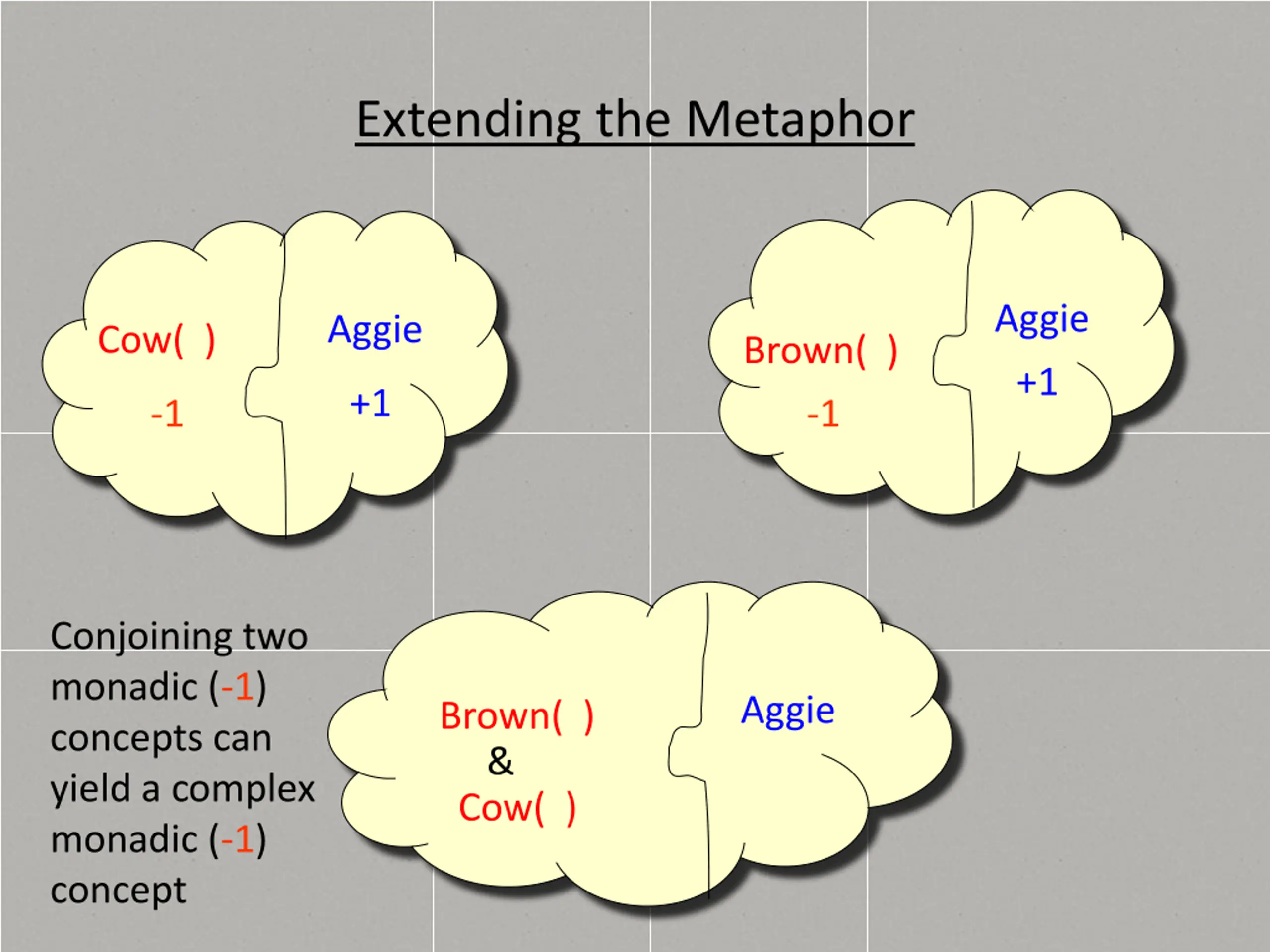 Extending the Metaphor

Cow( )
-1

Aggie
+1

Brown( )
-1

Aggie
+1

Conjoining two monadic (-1) concepts can yield a complex monadic (-1) concept

Brown( )
&
Cow( )

Aggie